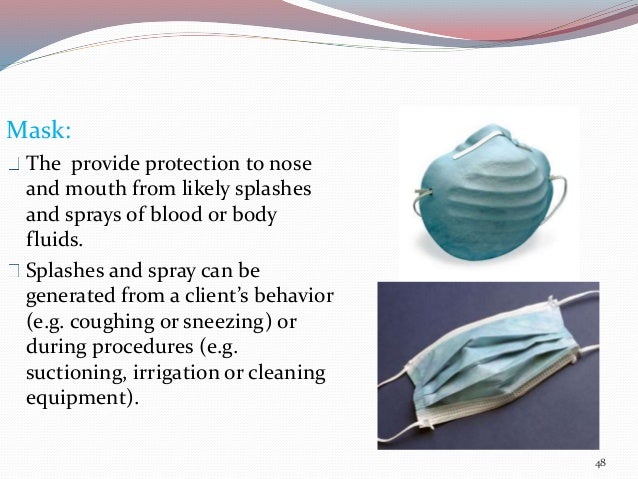 Mask:

The provide protection to nose and mouth from likely splashes and sprays of blood or body fluids.

Splashes and spray can be generated from a client's behavior (e.g. coughing or sneezing) or during procedures (e.g. suctioning, irrigation or cleaning equipment).

48